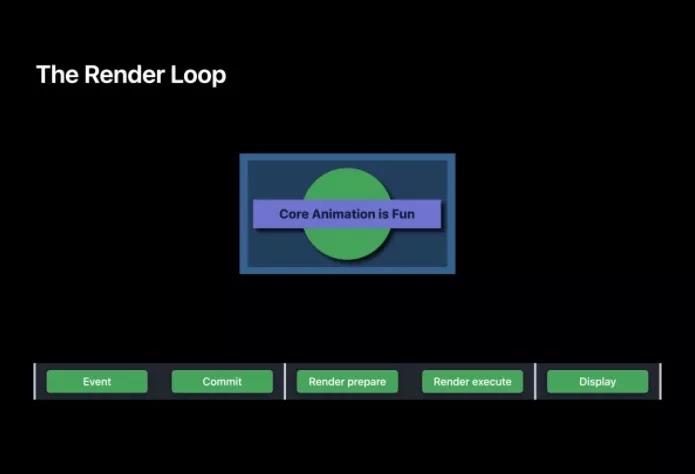 The Render Loop

Core Animation is Fun

Event
Commit
Render prepare
Render execute
Display